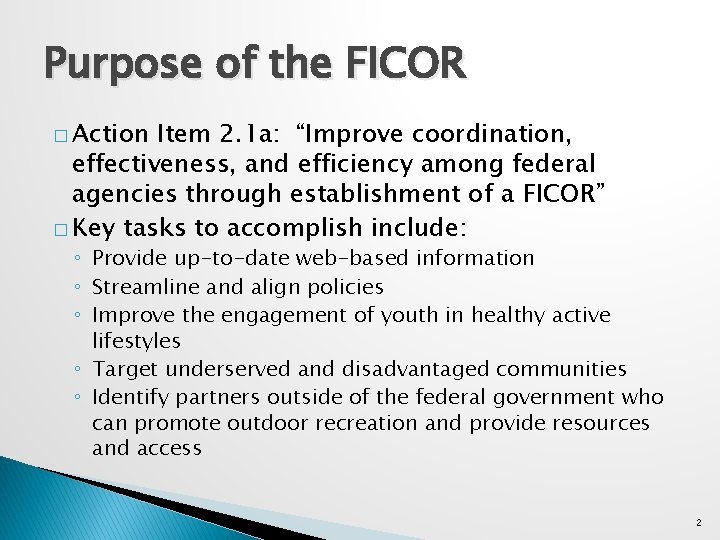 Purpose of the FICOR

□ Action Item 2.1a: “Improve coordination, effectiveness, and efficiency among federal agencies through establishment of a FICOR”

□ Key tasks to accomplish include:

◦ Provide up-to-date web-based information
◦ Streamline and align policies
◦ Improve the engagement of youth in healthy active lifestyles
◦ Target underserved and disadvantaged communities
◦ Identify partners outside of the federal government who can promote outdoor recreation and provide resources and access

2